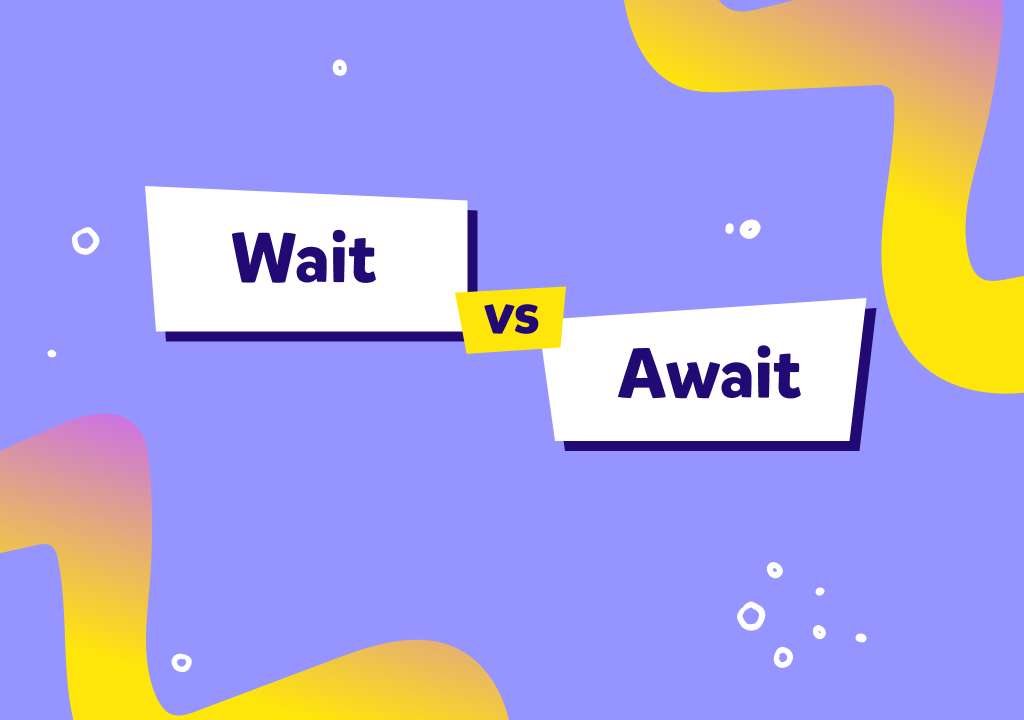 Wait
vs
Await